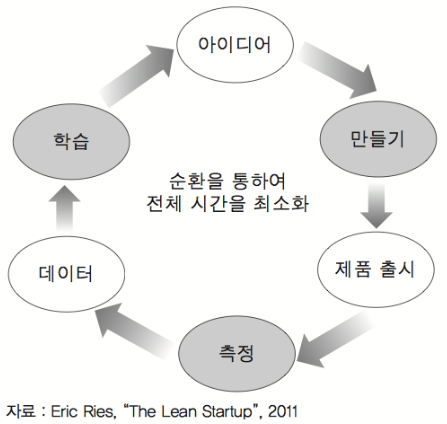 아이디어

만들기

제품 출시

측정

데이터

학습

순환을 통하여
전체 시간을 최소화

자료 : Eric Ries, “The Lean Startup”, 2011